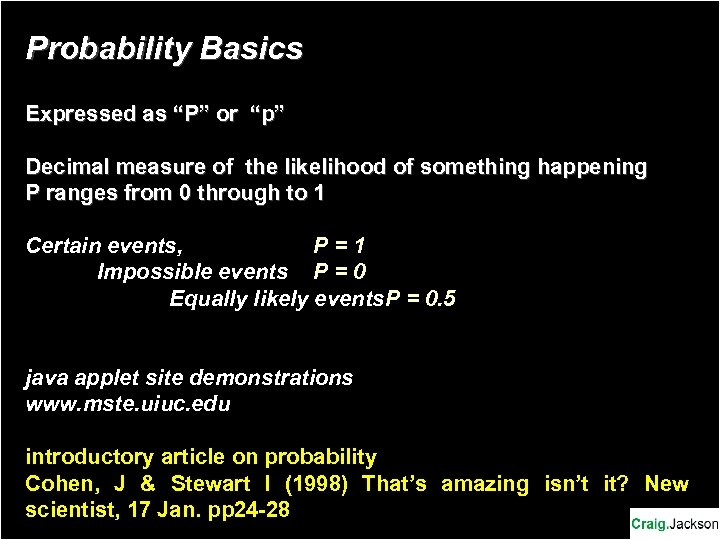 Probability Basics

Expressed as “P” or “p”

Decimal measure of the likelihood of something happening
P ranges from 0 through to 1

Certain events, P = 1
Impossible events P = 0
Equally likely eventsP = 0.5

java applet site demonstrations
www.mste.uiuc.edu

introductory article on probability
Cohen, J & Stewart I (1998) That’s amazing isn’t it? New scientist, 17 Jan. pp24-28

Craig.Jackson